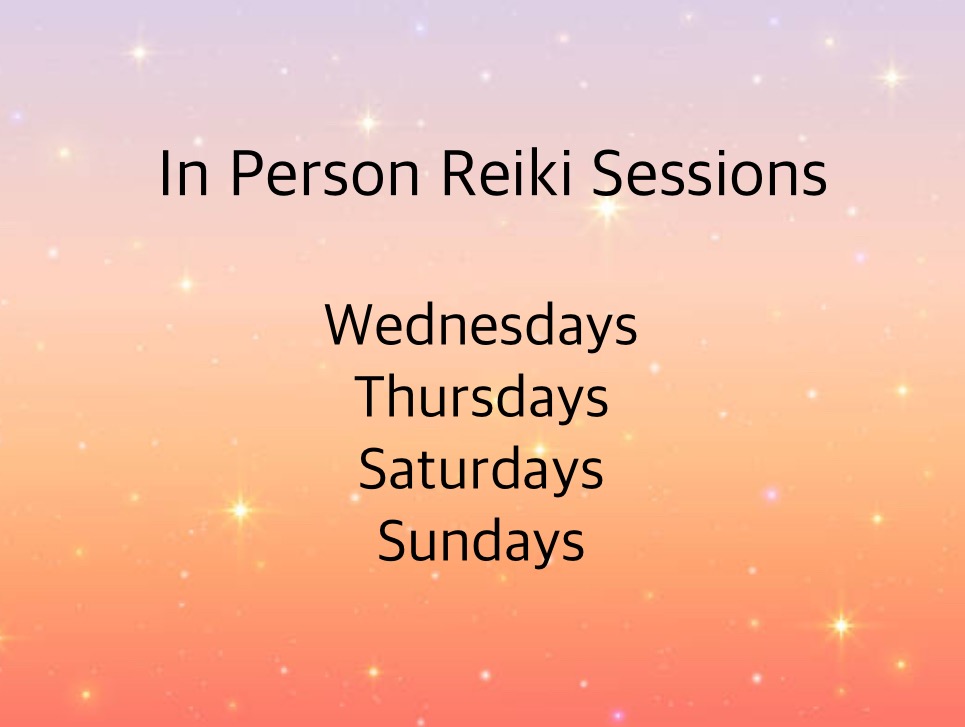 In Person Reiki Sessions

Wednesdays
Thursdays
Saturdays
Sundays